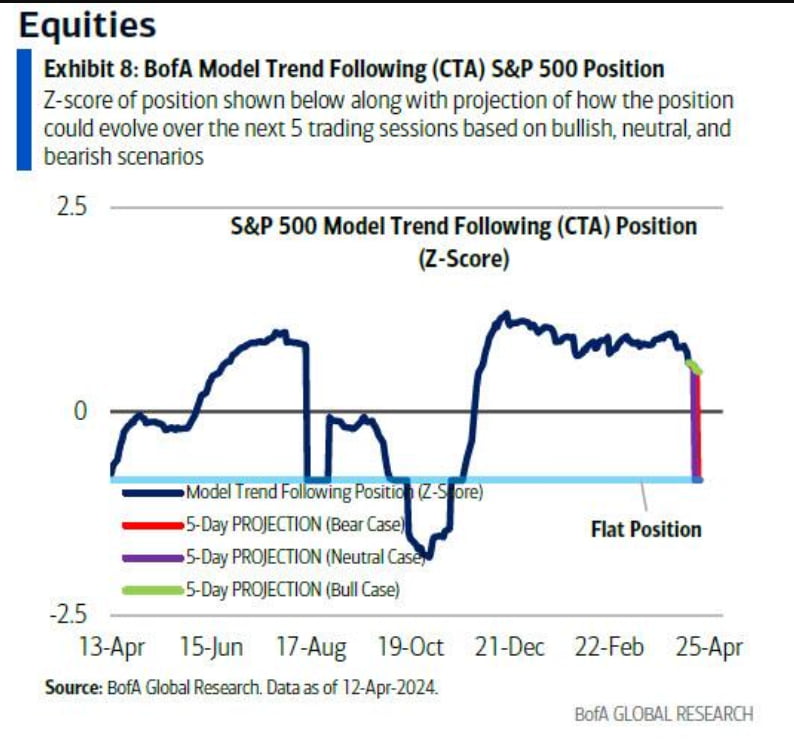 Equities

Exhibit 8: BofA Model Trend Following (CTA) S&P 500 Position

Z-score of position shown below along with projection of how the position could evolve over the next 5 trading sessions based on bullish, neutral, and bearish scenarios

S&P 500 Model Trend Following (CTA) Position (Z-Score)

2.5
0
-2.5

Model Trend Following Position (Z-Score)
5-Day PROJECTION (Bear Case)
5-Day PROJECTION (Neutral Case)
5-Day PROJECTION (Bull Case)

Flat Position

13-Apr 15-Jun 17-Aug 19-Oct 21-Dec 22-Feb 25-Apr

Source: BofA Global Research. Data as of 12-Apr-2024.

BofA GLOBAL RESEARCH